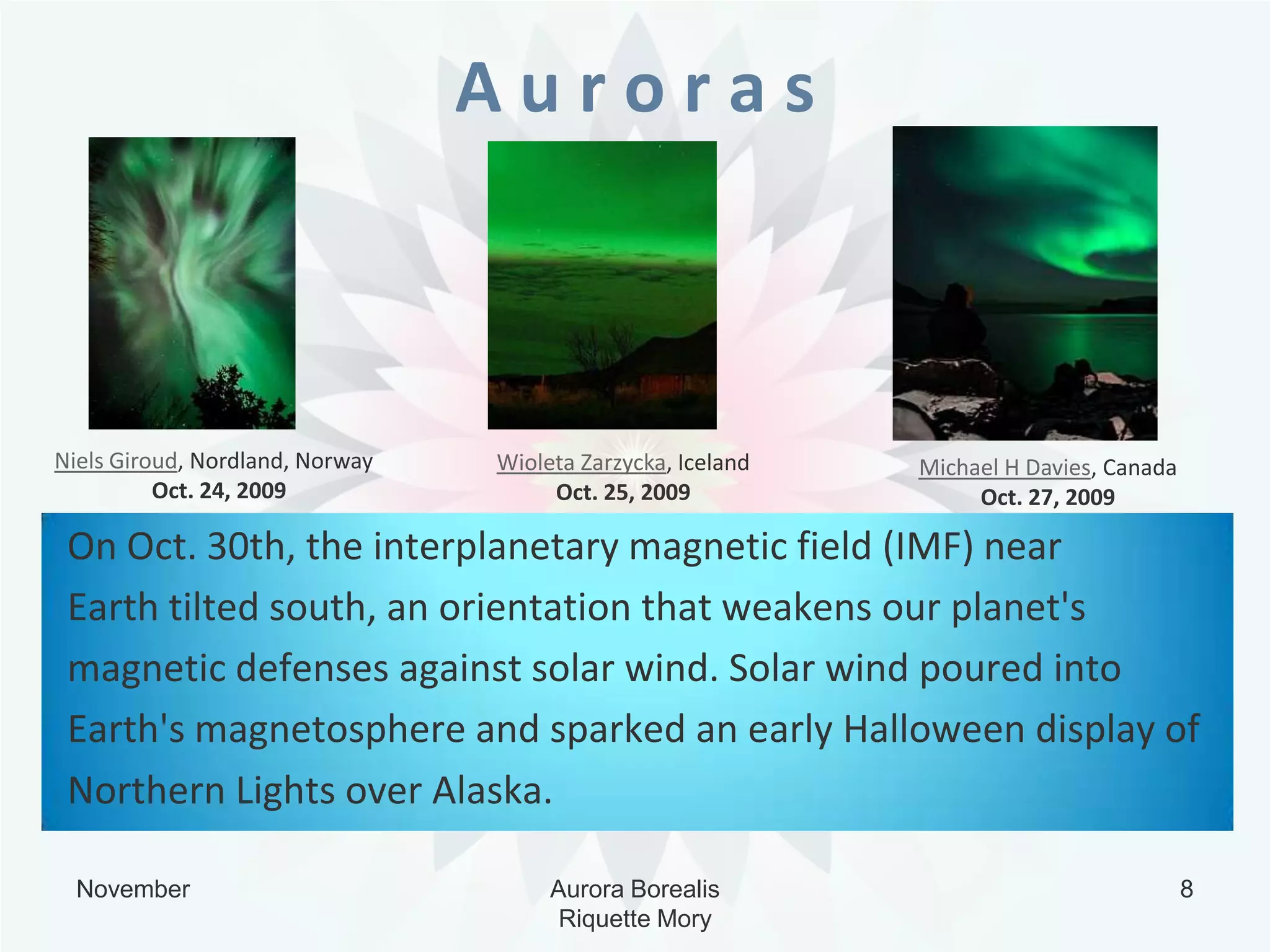 Auroras

Niels Giroud, Nordland, Norway
Oct. 24, 2009

Wioleta Zarzycka, Iceland
Oct. 25, 2009

Michael H Davies, Canada
Oct. 27, 2009

On Oct. 30th, the interplanetary magnetic field (IMF) near Earth tilted south, an orientation that weakens our planet's magnetic defenses against solar wind. Solar wind poured into Earth's magnetosphere and sparked an early Halloween display of Northern Lights over Alaska.

November

Aurora Borealis
Riquette Mory

8